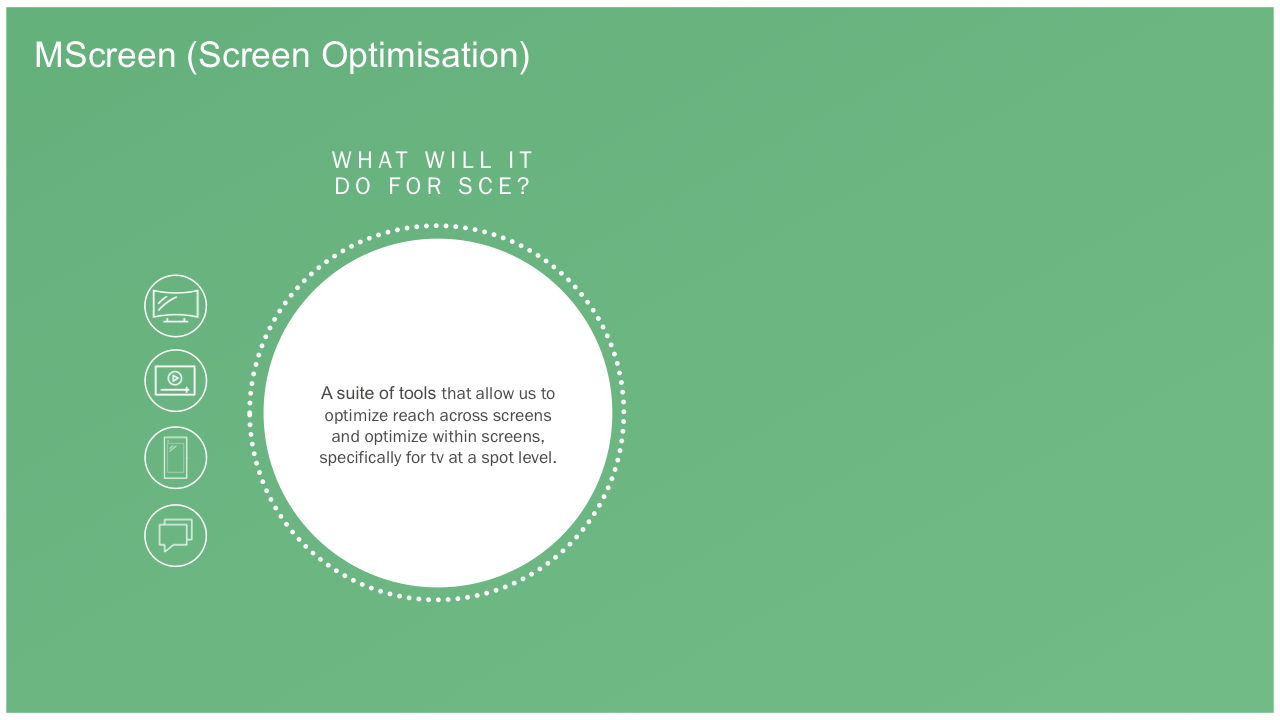 MScreen (Screen Optimisation)

WHAT WILL IT DO FOR SCE?

A suite of tools that allow us to optimize reach across screens and optimize within screens, specifically for tv at a spot level.